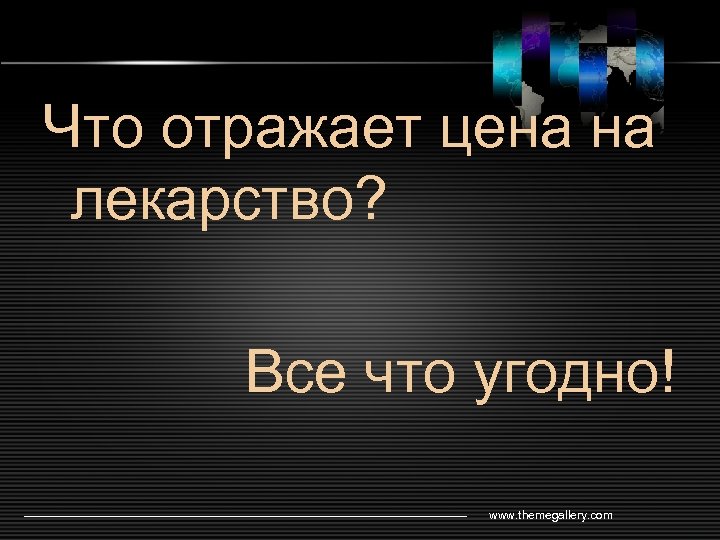 Что отражает цена на лекарство?

Все что угодно!

www.themegallery.com